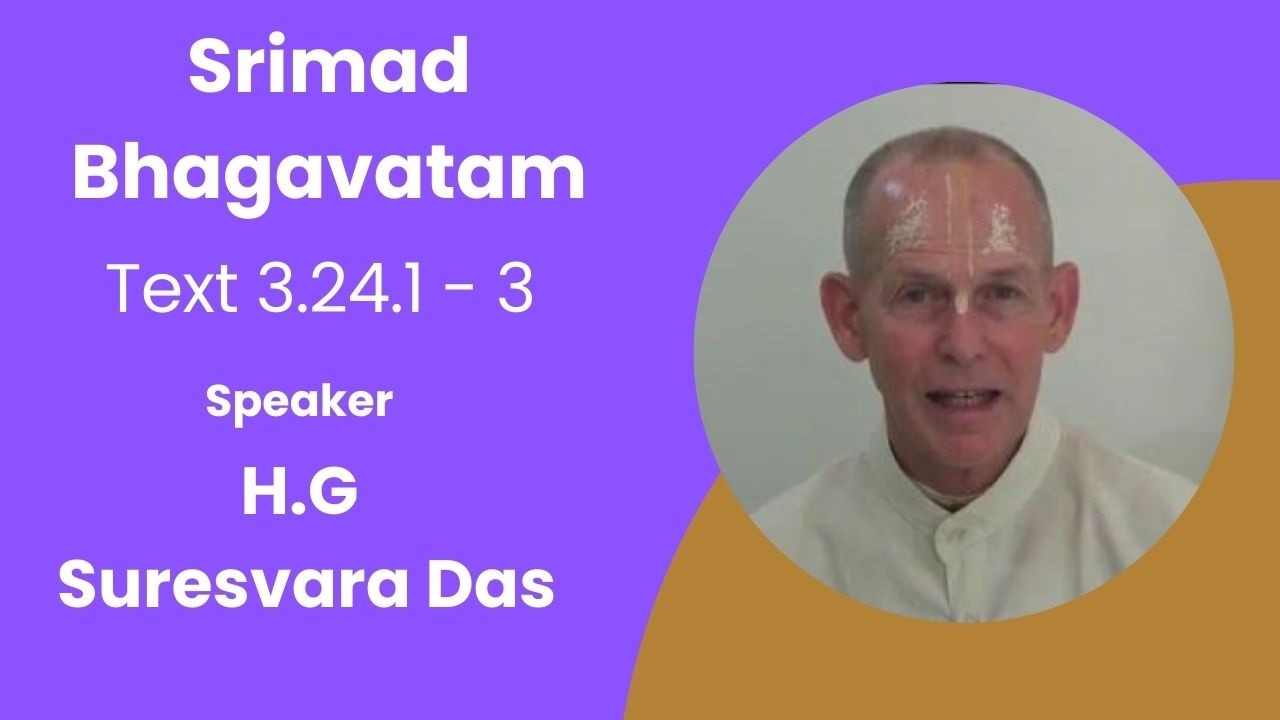 Srimad Bhagavatam

Text 3.24.1 - 3

Speaker

H.G
Suresvara Das